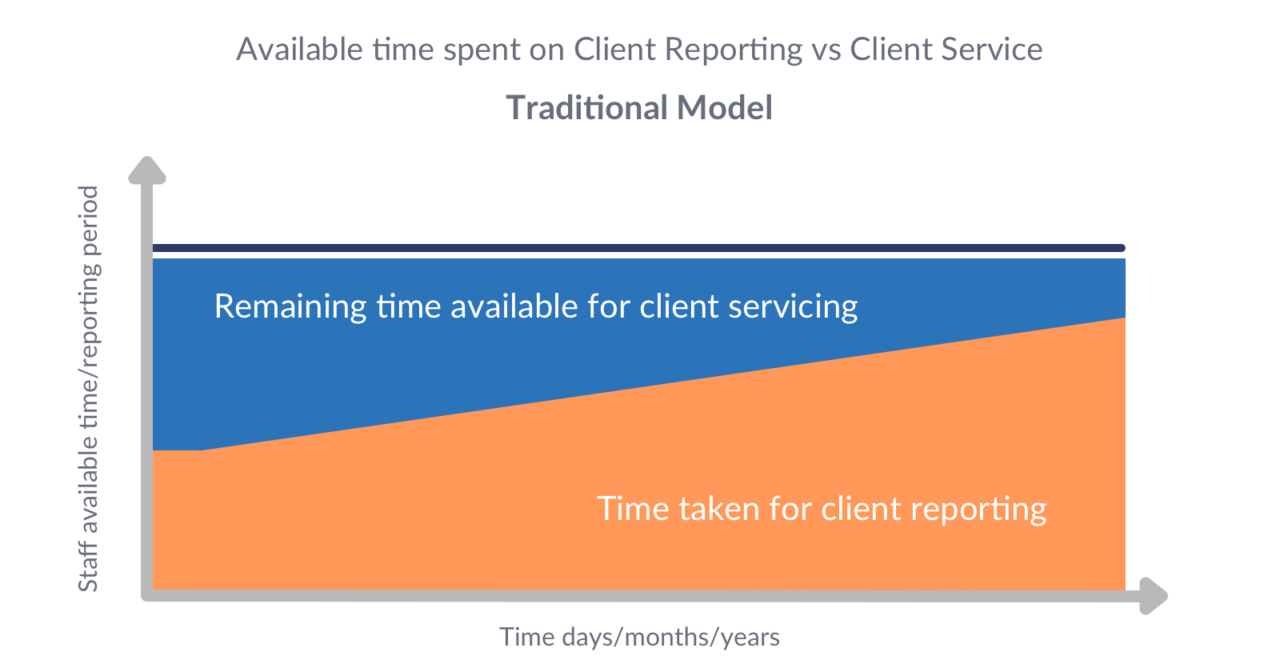 Available time spent on Client Reporting vs Client Service

Traditional Model

Staff available time/reporting period

Remaining time available for client servicing

Time taken for client reporting

Time days/months/years